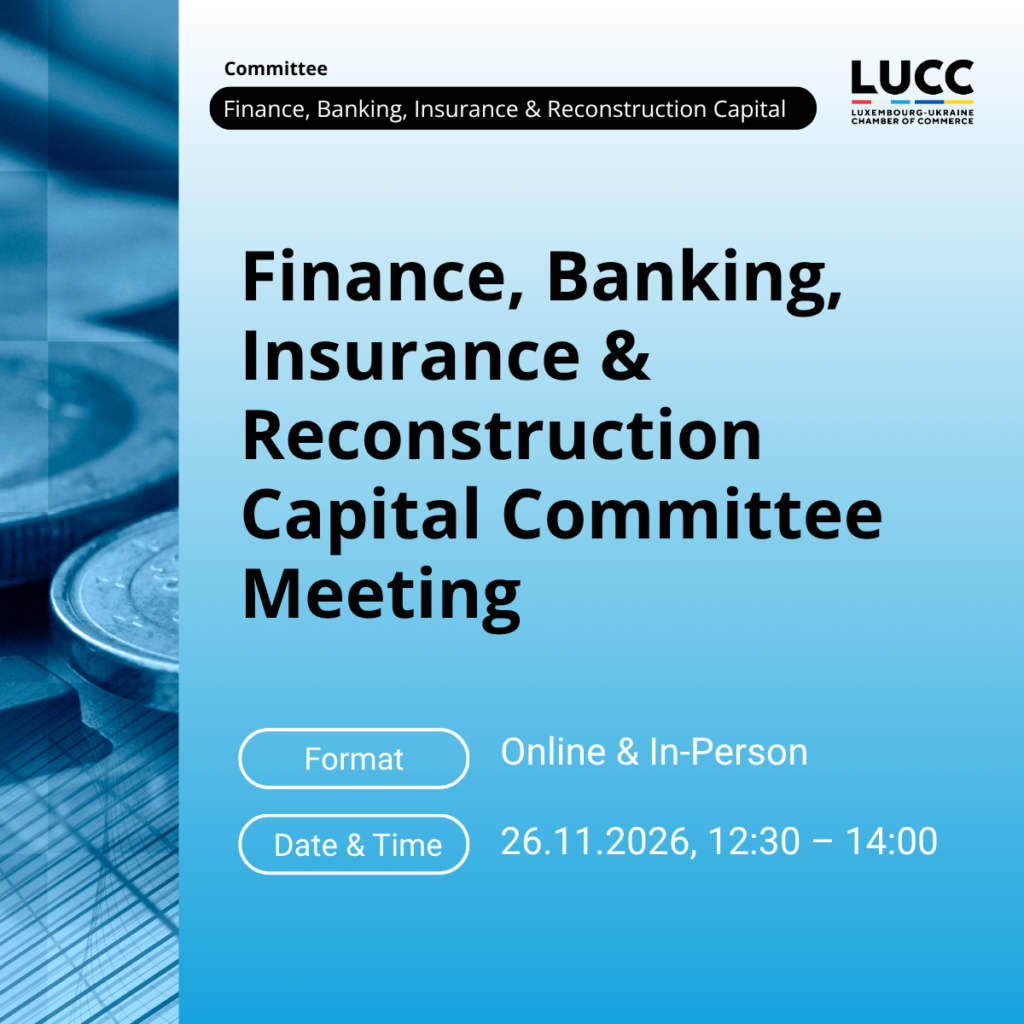 Committee

Finance, Banking, Insurance & Reconstruction Capital

LUCC
LUXEMBOURG-UKRAINE CHAMBER OF COMMERCE

Finance, Banking, Insurance & Reconstruction Capital Committee Meeting

Format
Online & In-Person

Date & Time
26.11.2026, 12:30 – 14:00